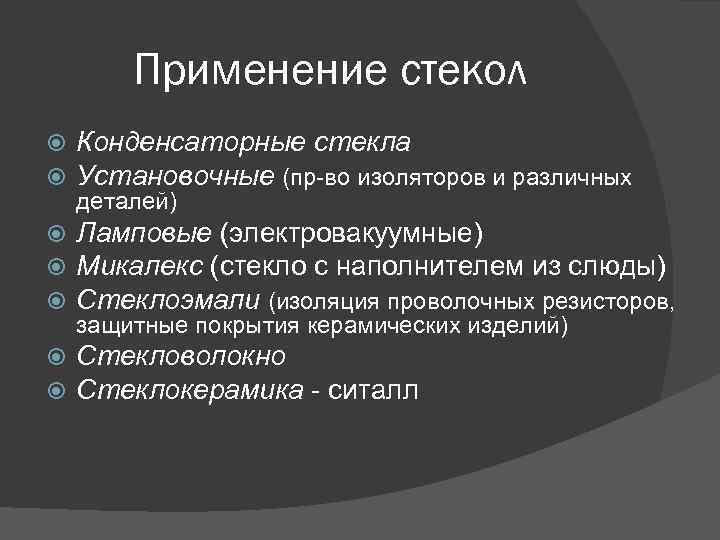 Применение стекол

Конденсаторные стекла

Установочные (пр-во изоляторов и различных деталей)

Ламповые (электровакуумные)

Микалекс (стекло с наполнителем из слюды)

Стеклоэмали (изоляция проволочных резисторов, защитные покрытия керамических изделий)

Стекловолокно

Стеклокерамика - ситалл